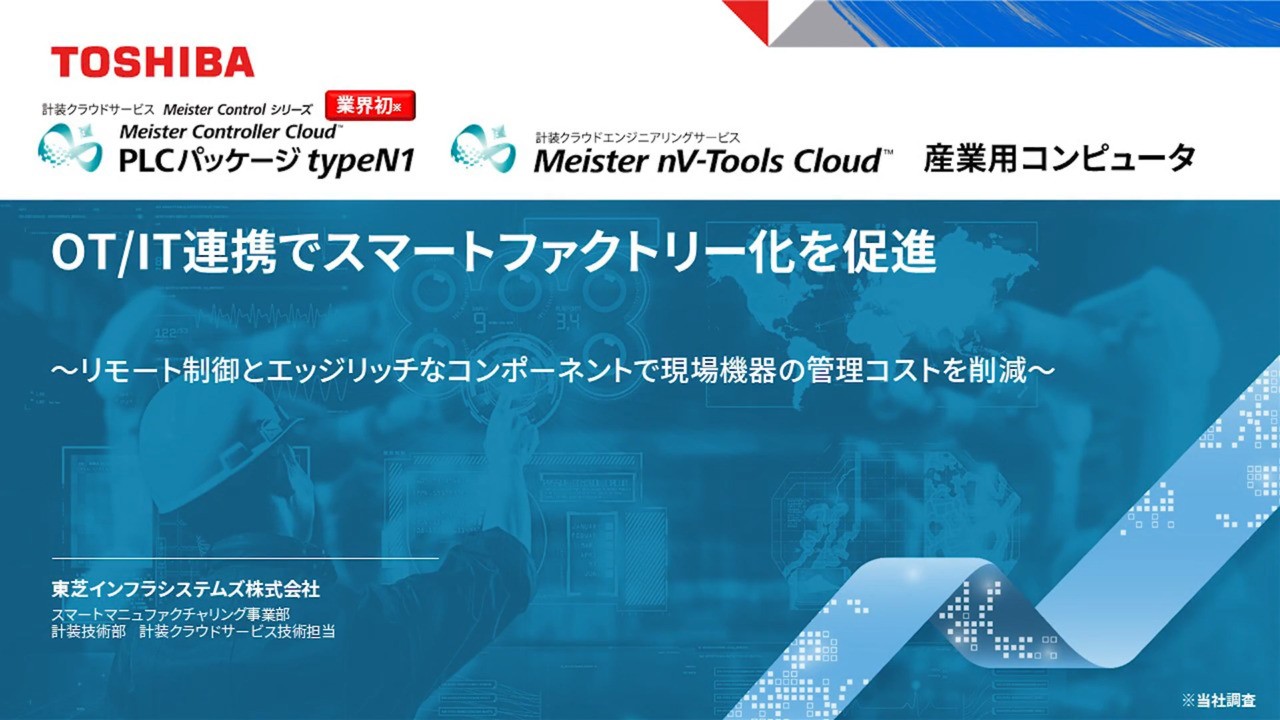 TOSHIBA

計装クラウドサービス Meister Control シリーズ 業界初※

Meister Controller Cloud™
PLCパッケージ typeN1

計装クラウドエンジニアリングサービス
Meister nV-Tools Cloud™

産業用コンピュータ

OT/IT連携でスマートファクトリー化を促進

～リモート制御とエッジリッチなコンポーネントで現場機器の管理コストを削減～

東芝インフラシステムズ株式会社
スマートマニュファクチャリング事業部
計装技術部　計装クラウドサービス技術担当

※当社調査